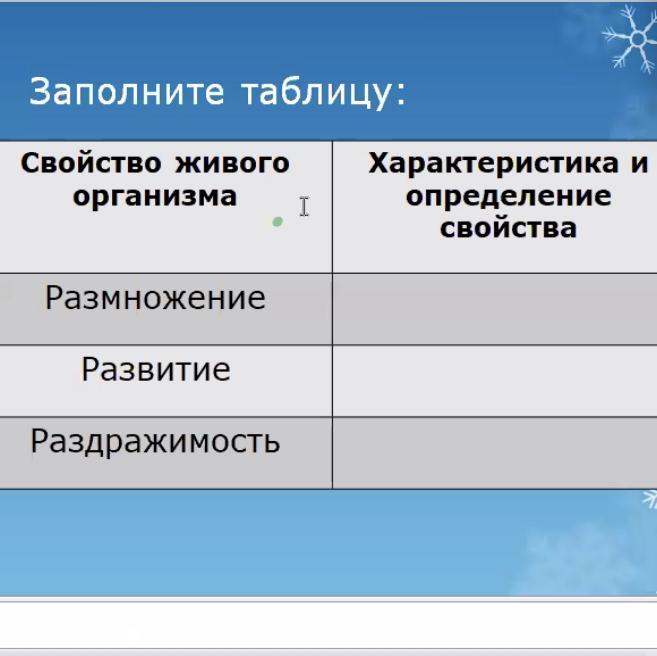 Заполните таблицу:

| Свойство живого организма | Характеристика и определение свойства |
|---|---|
| Размножение | |
| Развитие | |
| Раздражимость | |